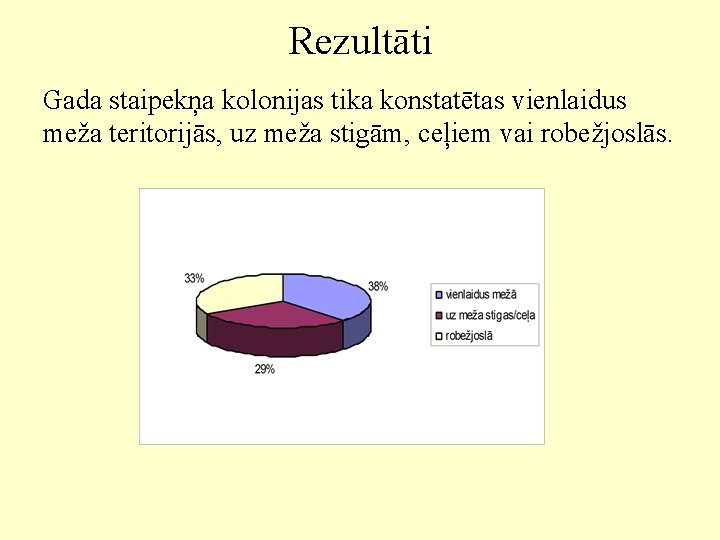 Rezultāti

Gada staipekņa kolonijas tika konstatētas vienlaidus meža teritorijās, uz meža stigām, ceļiem vai robežjoslās.

33%
38%
29%

vienlaidus mežā
uz meža stigas/ceļa
robežjoslā